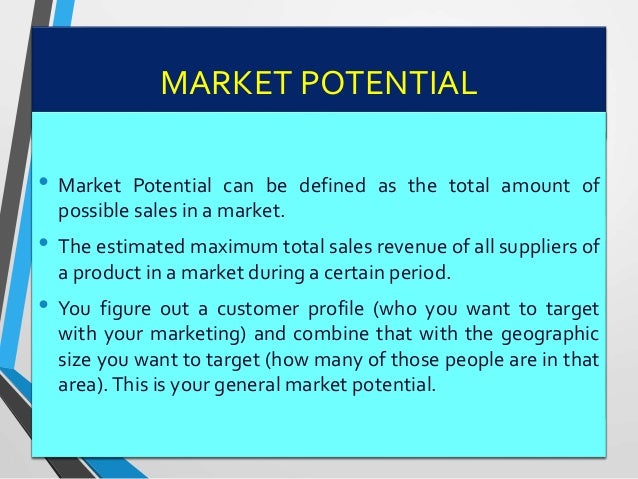 MARKET POTENTIAL

• Market Potential can be defined as the total amount of possible sales in a market.

• The estimated maximum total sales revenue of all suppliers of a product in a market during a certain period.

• You figure out a customer profile (who you want to target with your marketing) and combine that with the geographic size you want to target (how many of those people are in that area). This is your general market potential.